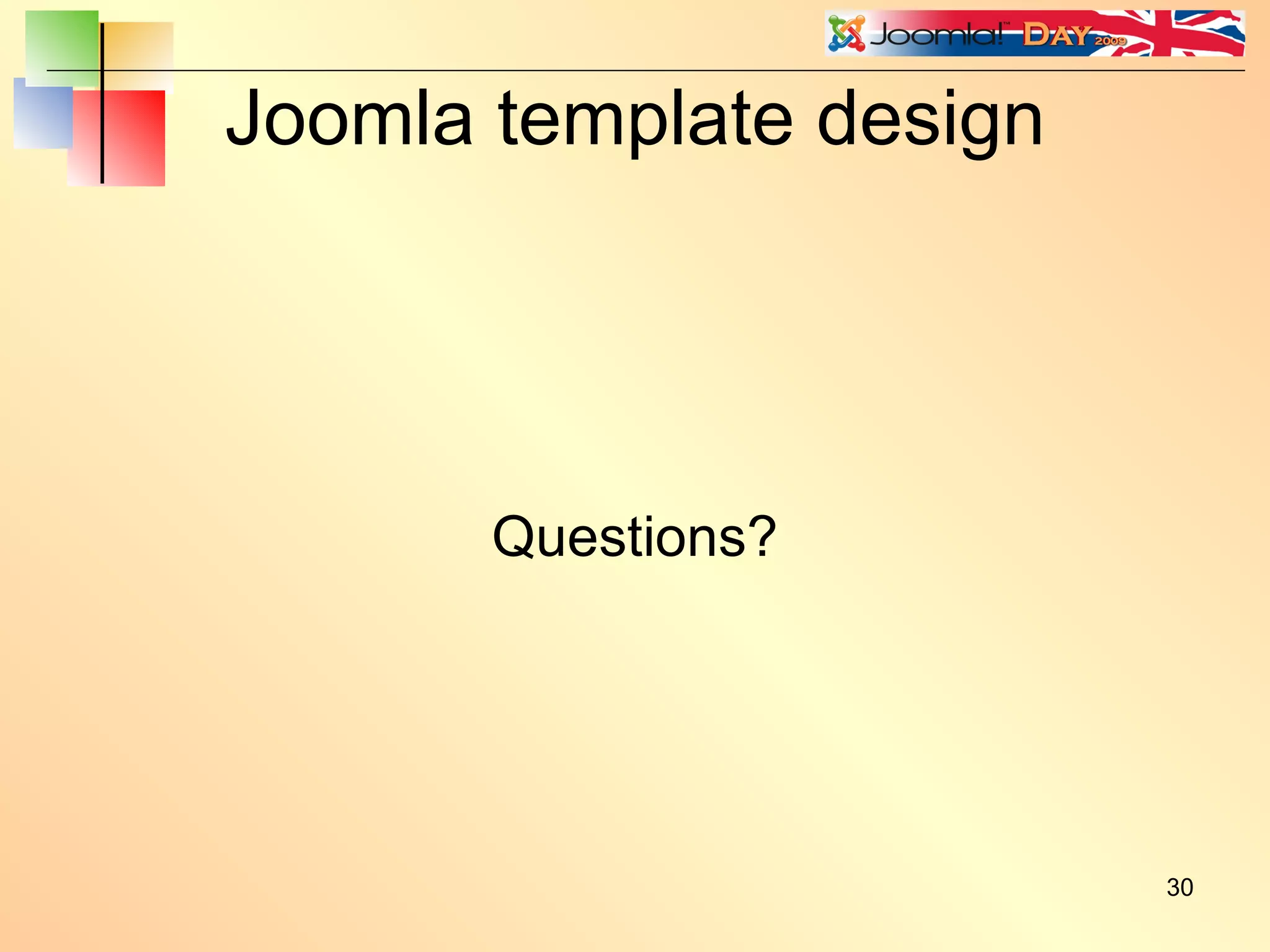 Joomla!™ DAY 2009

Joomla template design

Questions?

30